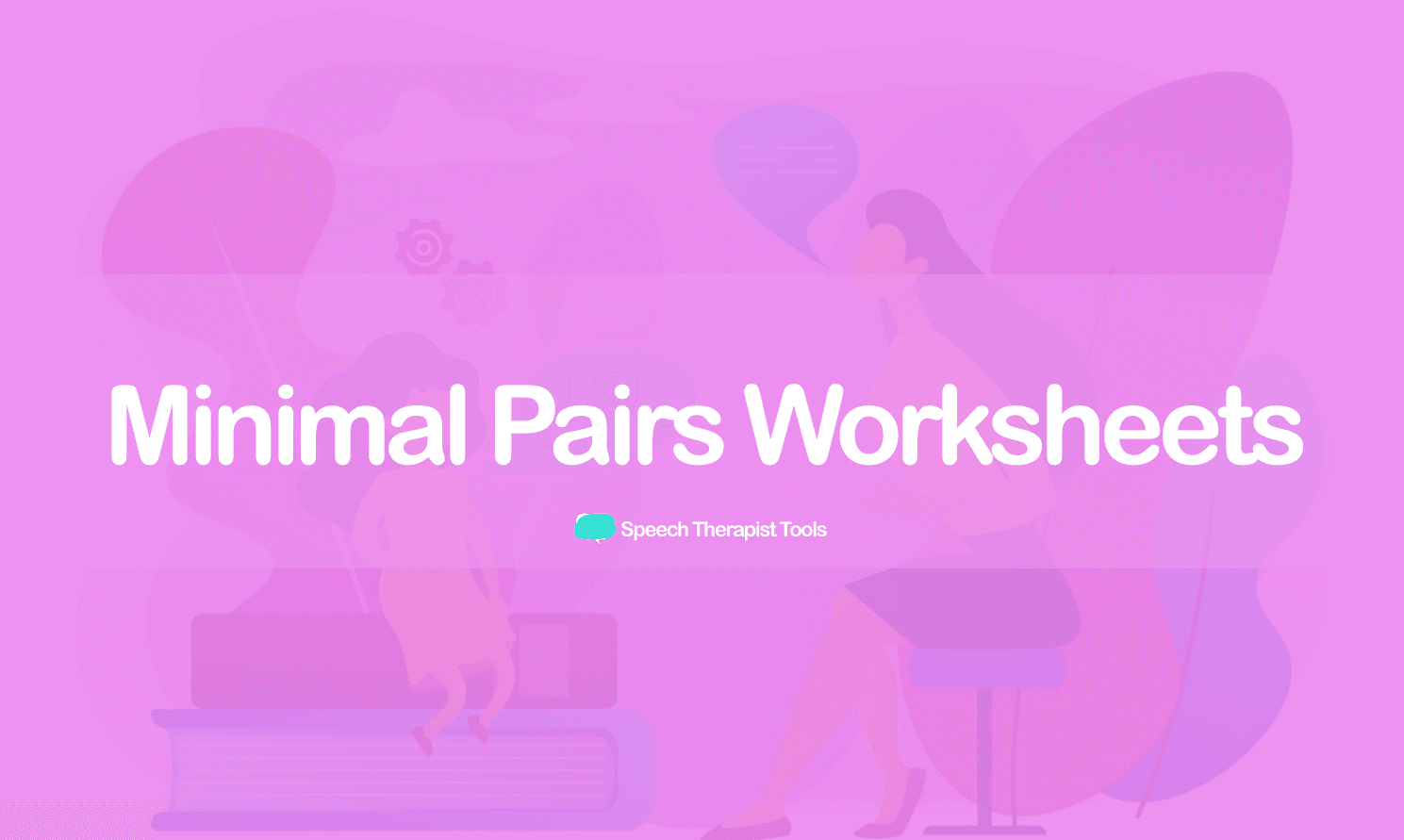 Minimal Pairs Worksheets

Speech Therapist Tools